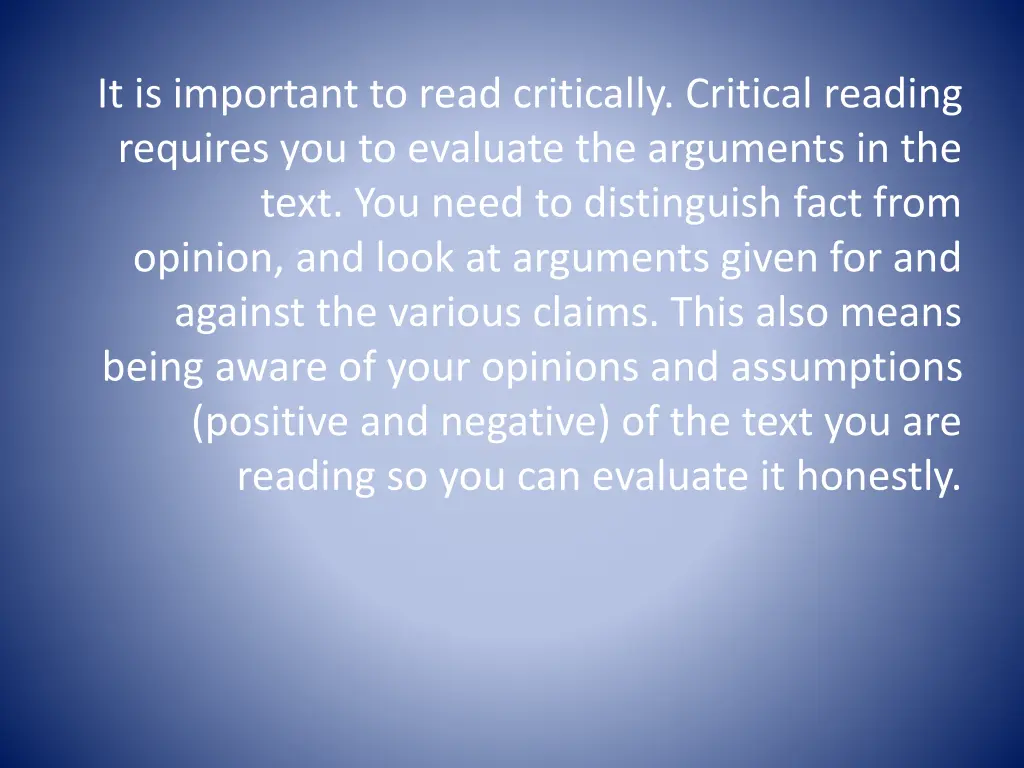 It is important to read critically. Critical reading requires you to evaluate the arguments in the text. You need to distinguish fact from opinion, and look at arguments given for and against the various claims. This also means being aware of your opinions and assumptions (positive and negative) of the text you are reading so you can evaluate it honestly.